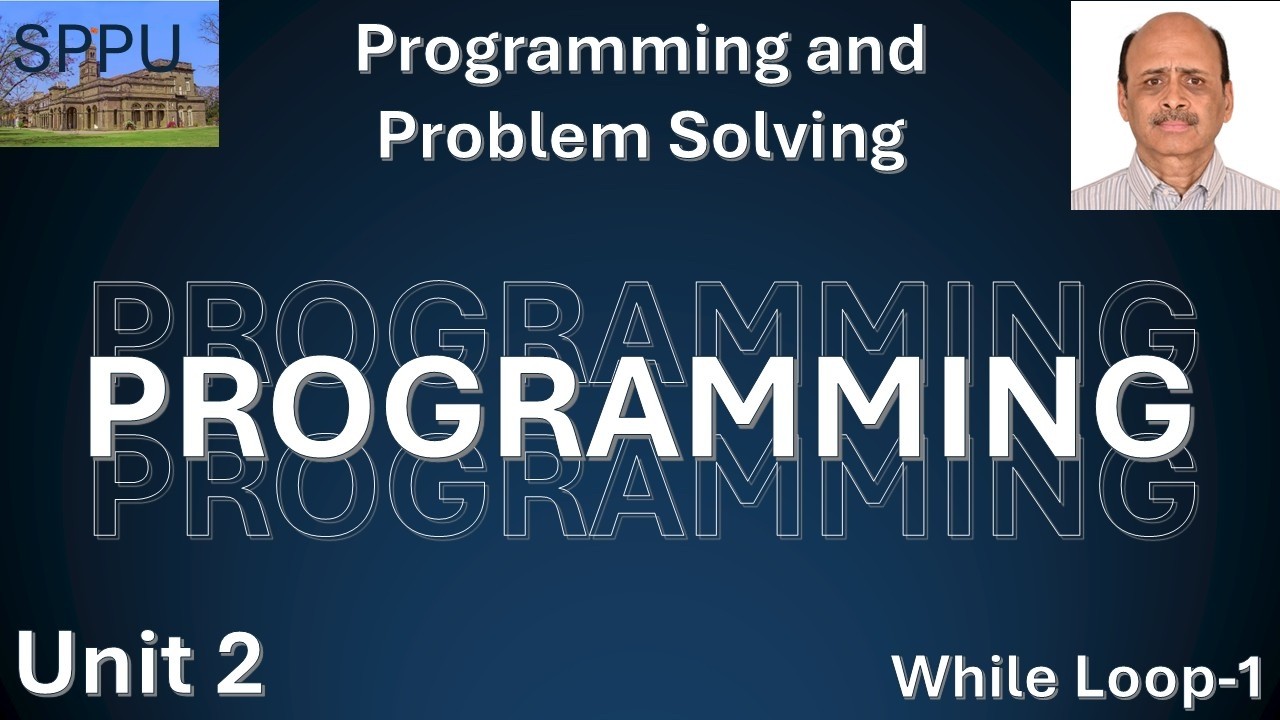 SPPU

Programming and Problem Solving

PROGRAMMING
PROGRAMMING
PROGRAMMING

Unit 2

While Loop-1